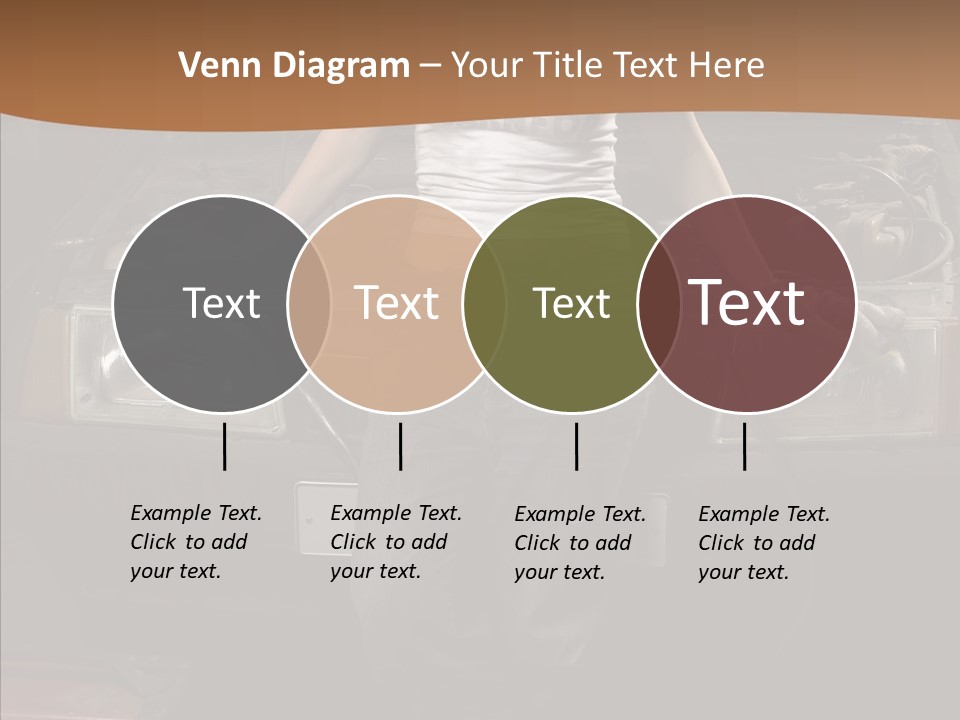 Venn Diagram – Your Title Text Here

Text

Text

Text

Text

Example Text. Click to add your text.

Example Text. Click to add your text.

Example Text. Click to add your text.

Example Text. Click to add your text.